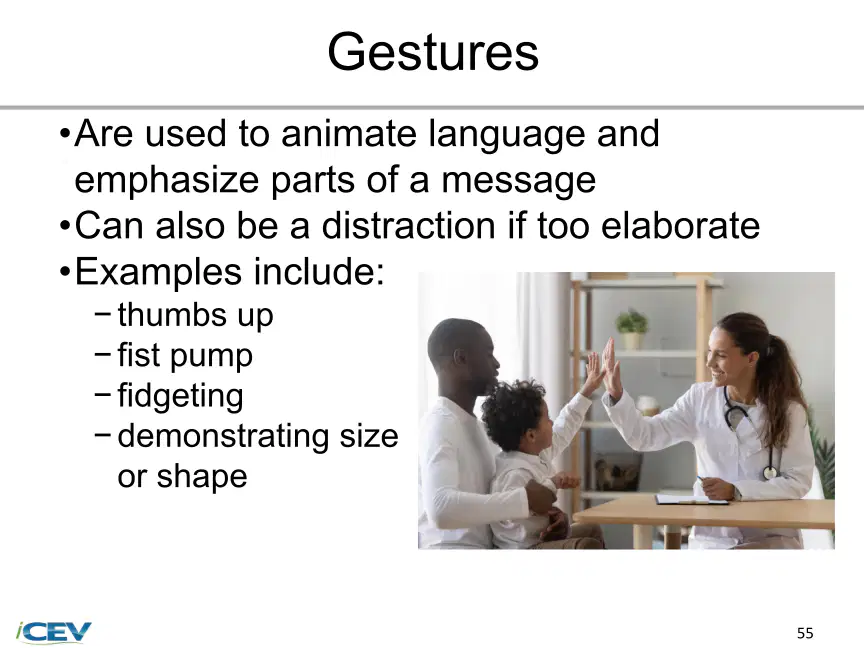 Gestures

•Are used to animate language and emphasize parts of a message
•Can also be a distraction if too elaborate
•Examples include:
−thumbs up
−fist pump
−fidgeting
−demonstrating size or shape

iCEV

55